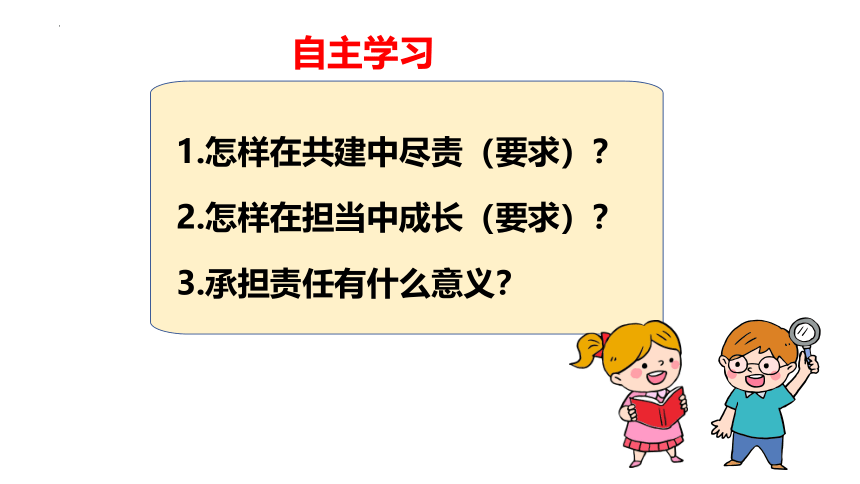 自主学习

1.怎样在共建中尽责（要求）？

2.怎样在担当中成长（要求）？

3.承担责任有什么意义？